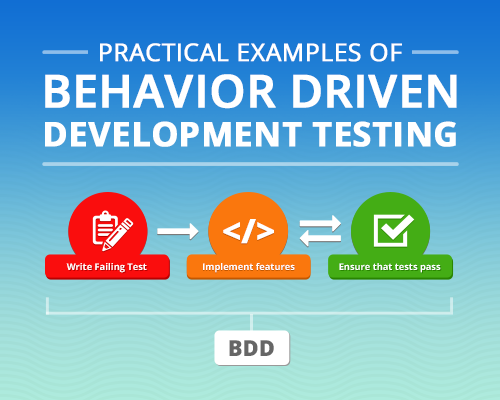 PRACTICAL EXAMPLES OF
BEHAVIOR DRIVEN
DEVELOPMENT TESTING

</>

Write Failing Test

Implement features

Ensure that tests pass

BDD